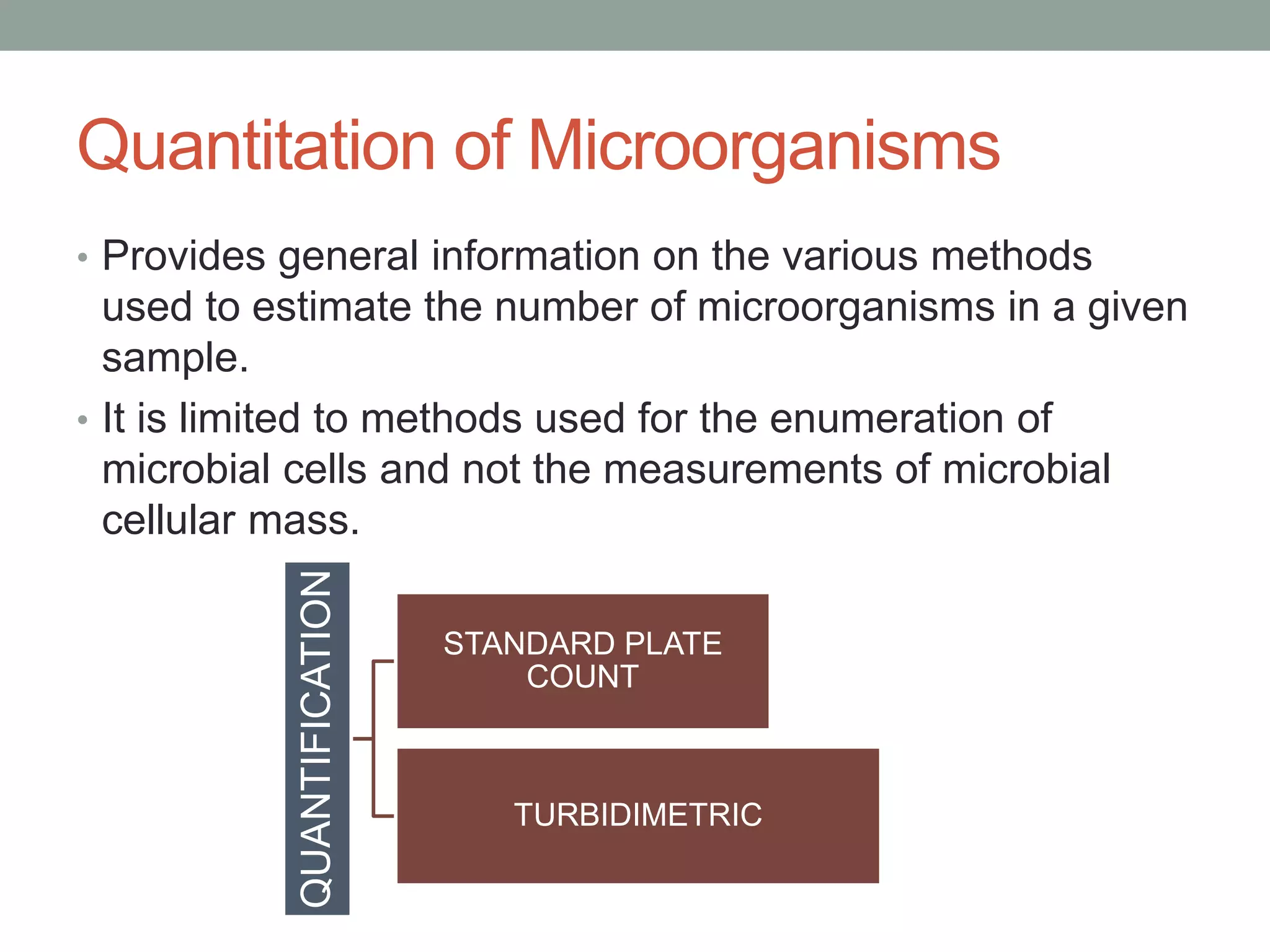 Quantitation of Microorganisms

• Provides general information on the various methods used to estimate the number of microorganisms in a given sample.

• It is limited to methods used for the enumeration of microbial cells and not the measurements of microbial cellular mass.

QUANTIFICATION

STANDARD PLATE COUNT

TURBIDIMETRIC